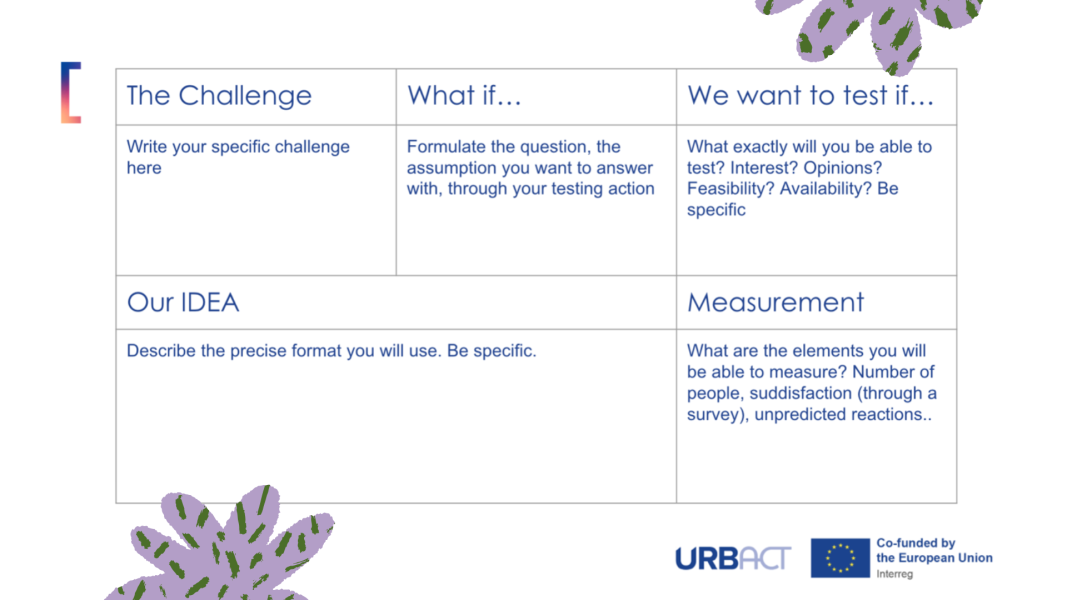 | The Challenge | What if… | We want to test if… |
|---|---|---|
| Write your specific challenge here | Formulate the question, the assumption you want to answer with, through your testing action | What exactly will you be able to test? Interest? Opinions? Feasibility? Availability? Be specific |

| Our IDEA | Measurement |
|---|---|
| Describe the precise format you will use. Be specific. | What are the elements you will be able to measure? Number of people, suddisfaction (through a survey), unpredicted reactions.. |

URBACT

Co-funded by the European Union
Interreg